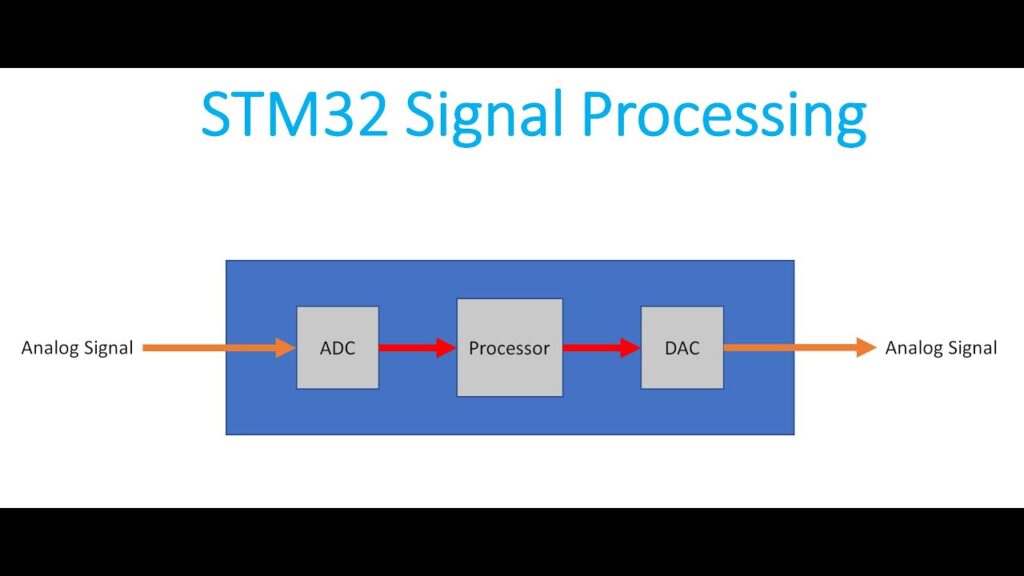 STM32 Signal Processing

Analog Signal

ADC

Processor

DAC

Analog Signal